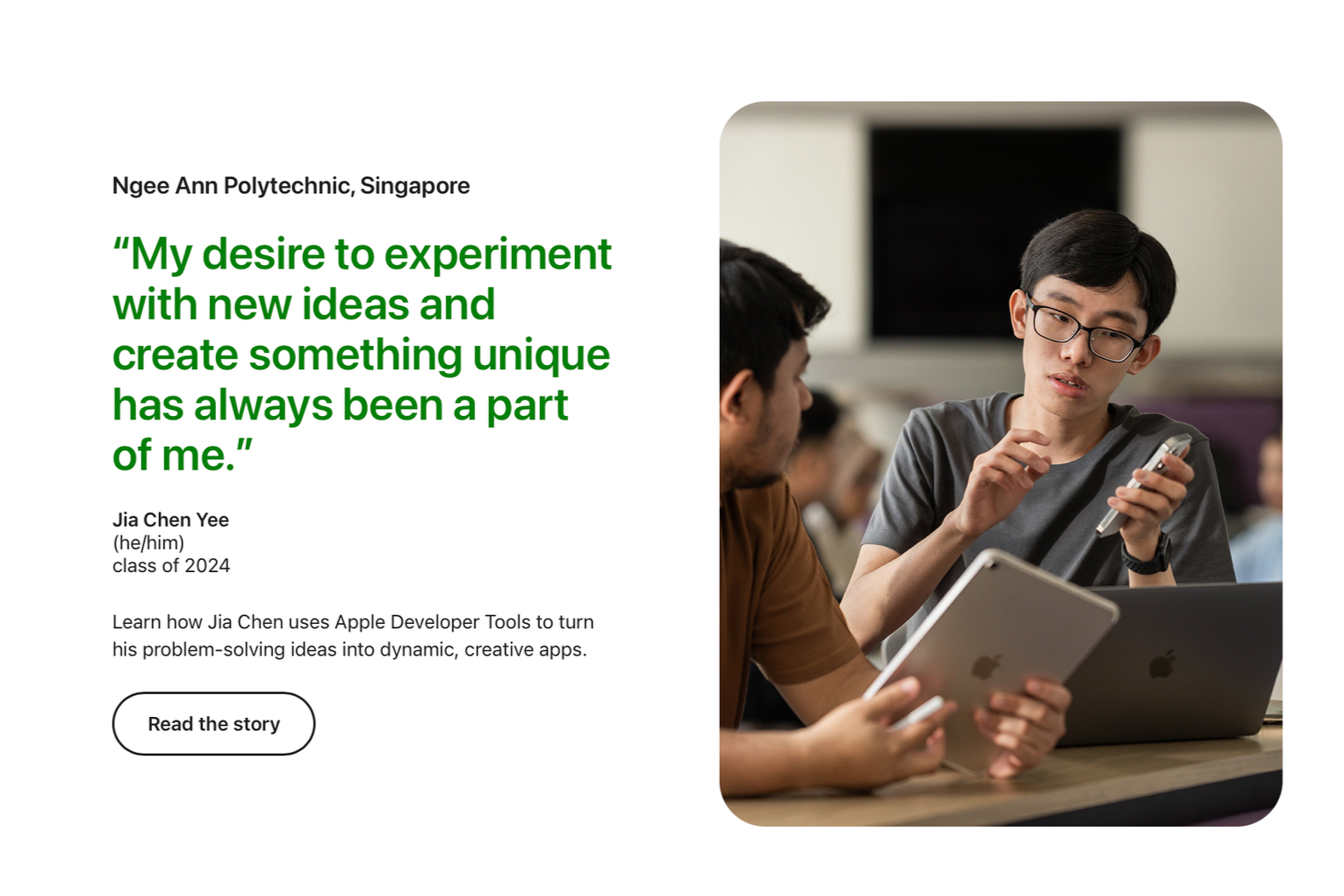 Ngee Ann Polytechnic, Singapore

“My desire to experiment with new ideas and create something unique has always been a part of me.”

Jia Chen Yee
(he/him)
class of 2024

Learn how Jia Chen uses Apple Developer Tools to turn his problem-solving ideas into dynamic, creative apps.

Read the story